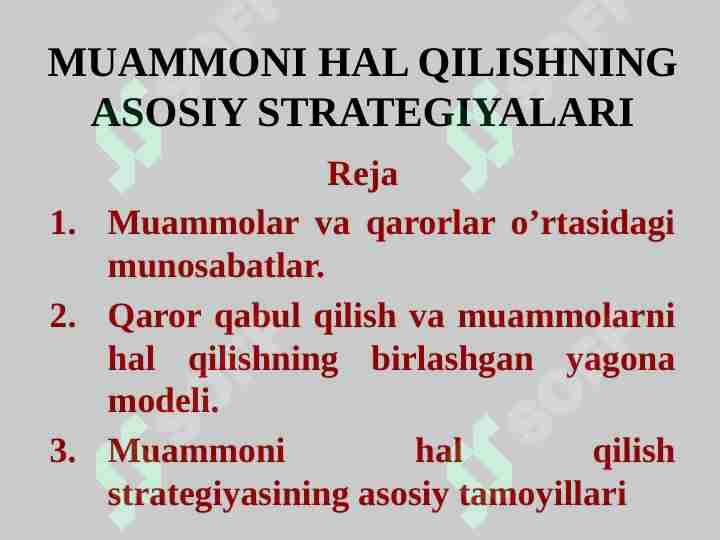 MUAMMONI HAL QILISHNING ASOSIY STRATEGIYALARI

Reja

1. Muammolar va qarorlar o’rtasidagi munosabatlar.
2. Qaror qabul qilish va muammolarni hal qilishning birlashgan yagona modeli.
3. Muammoni hal qilish strategiyasining asosiy tamoyillari